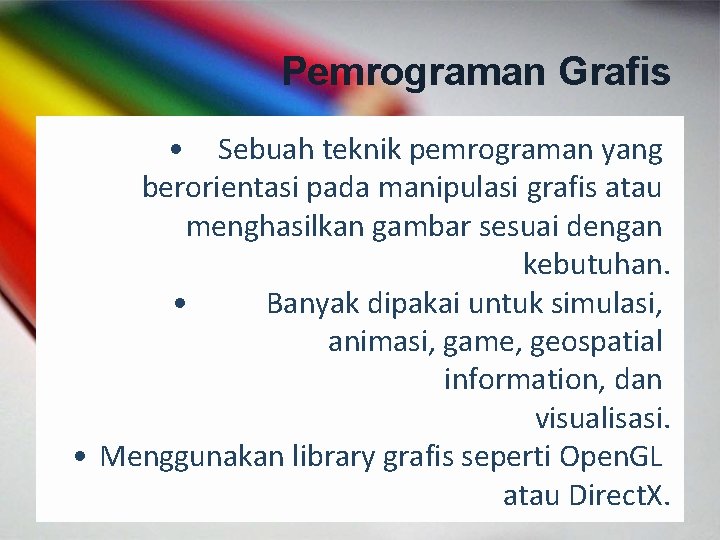 Pemrograman Grafis

• Sebuah teknik pemrograman yang berorientasi pada manipulasi grafis atau menghasilkan gambar sesuai dengan kebutuhan.
• Banyak dipakai untuk simulasi, animasi, game, geospatial information, dan visualisasi.
• Menggunakan library grafis seperti OpenGL atau DirectX.